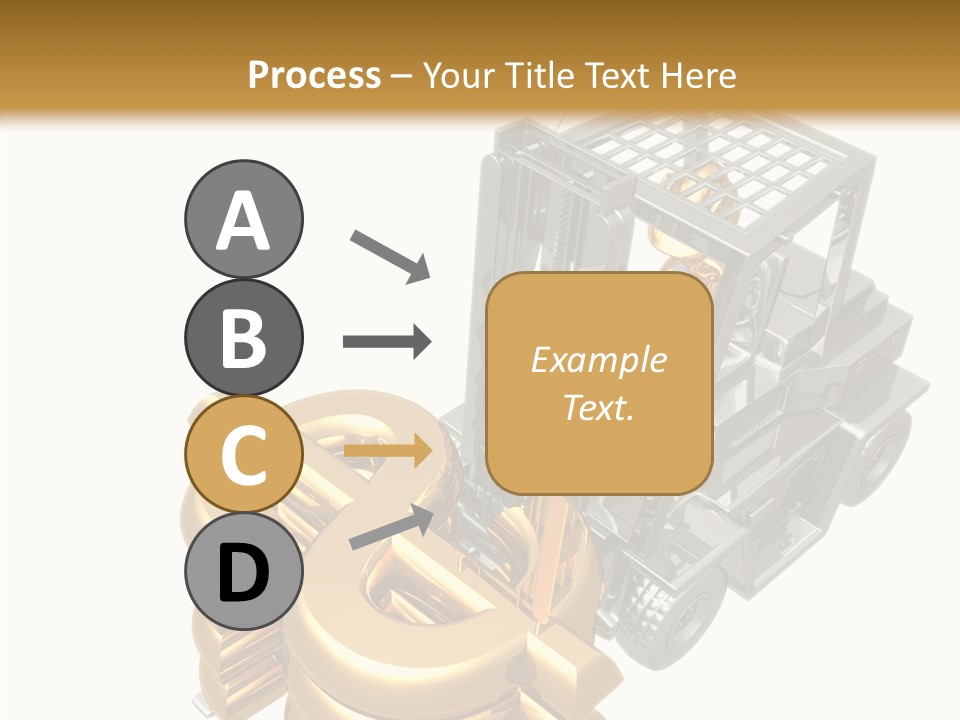 Process – Your Title Text Here

A

B

C

D

Example Text.